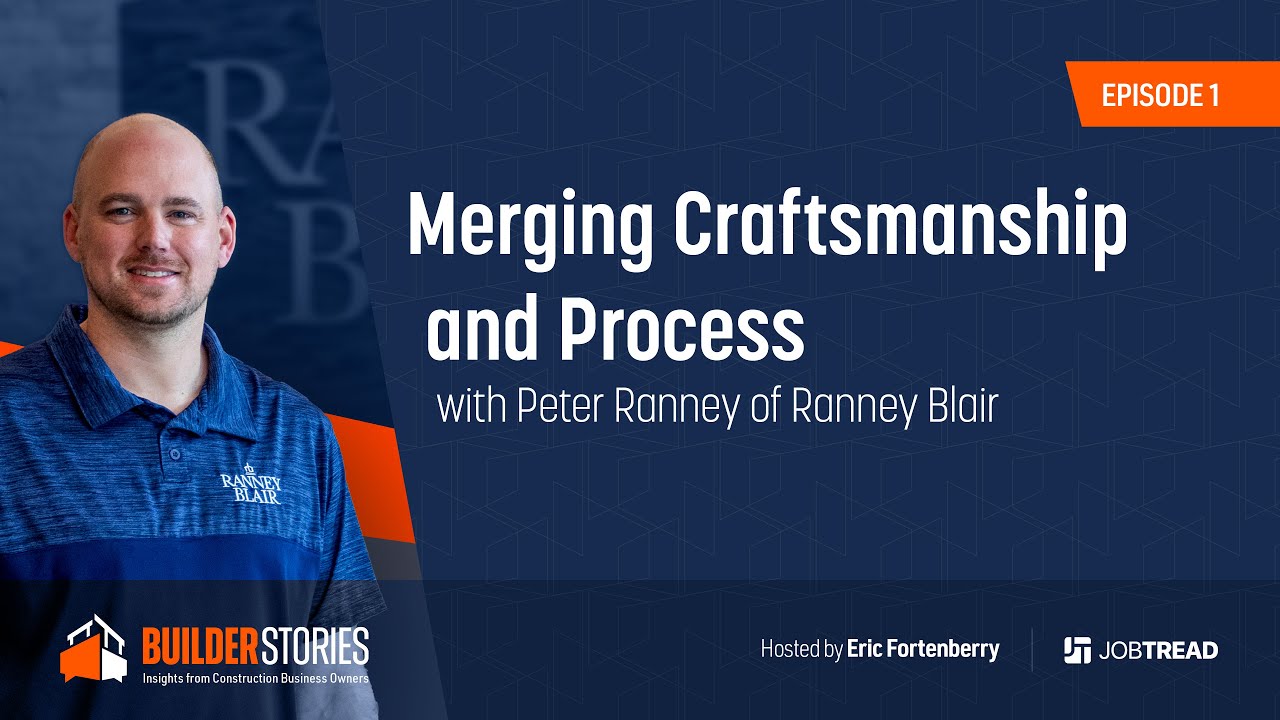 EPISODE 1

Merging Craftsmanship and Process

with Peter Ranney of Ranney Blair

RANNEY BLAIR

BUILDER STORIES
Insights from Construction Business Owners

Hosted by Eric Fortenberry

JOBTREAD